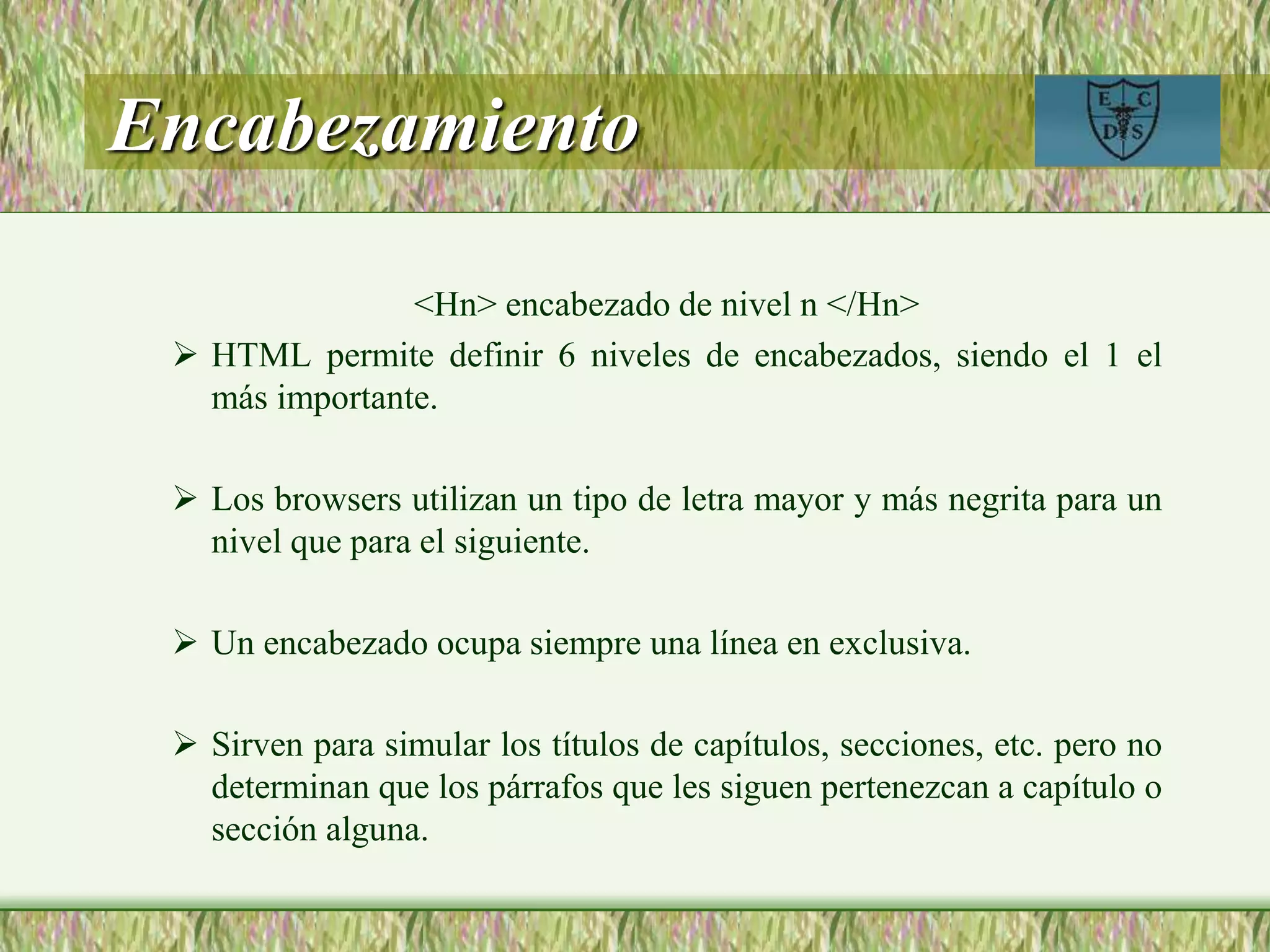 Encabezamiento

E C D S

<Hn> encabezado de nivel n </Hn>

➢ HTML permite definir 6 niveles de encabezados, siendo el 1 el más importante.

➢ Los browsers utilizan un tipo de letra mayor y más negrita para un nivel que para el siguiente.

➢ Un encabezado ocupa siempre una línea en exclusiva.

➢ Sirven para simular los títulos de capítulos, secciones, etc. pero no determinan que los párrafos que les siguen pertenezcan a capítulo o sección alguna.